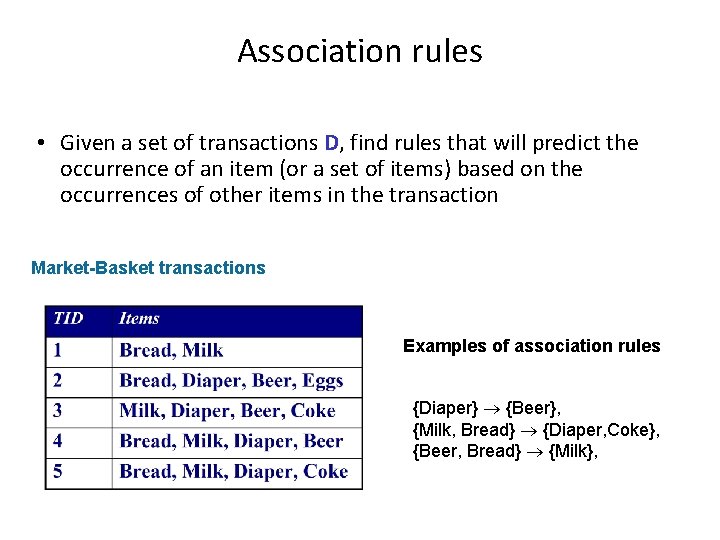 Association rules

• Given a set of transactions D, find rules that will predict the occurrence of an item (or a set of items) based on the occurrences of other items in the transaction

Market-Basket transactions

| TID | Items |
|---|---|
| 1 | Bread, Milk |
| 2 | Bread, Diaper, Beer, Eggs |
| 3 | Milk, Diaper, Beer, Coke |
| 4 | Bread, Milk, Diaper, Beer |
| 5 | Bread, Milk, Diaper, Coke |

Examples of association rules

{Diaper} $\rightarrow$ {Beer},
{Milk, Bread} $\rightarrow$ {Diaper,Coke},
{Beer, Bread} $\rightarrow$ {Milk},